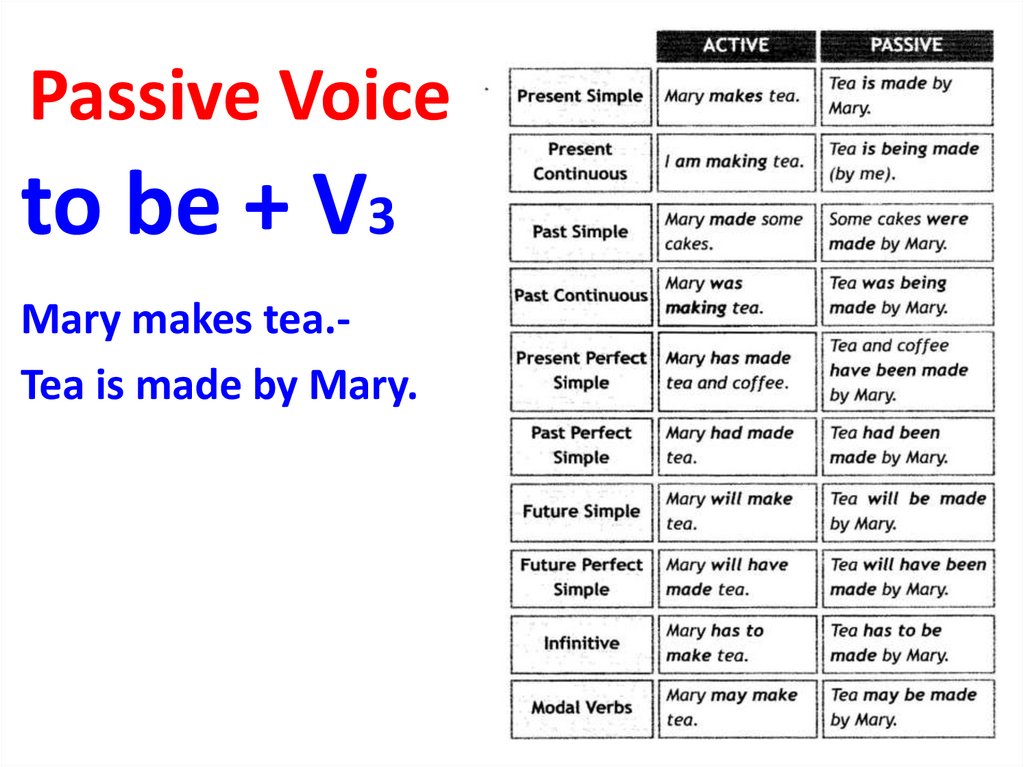 Passive Voice

to be + V3

Mary makes tea.-

Tea is made by Mary.

| | ACTIVE | PASSIVE |
|---|---|---|
| Present Simple | Mary makes tea. | Tea is made by Mary. |
| Present Continuous | I am making tea. | Tea is being made (by me). |
| Past Simple | Mary made some cakes. | Some cakes were made by Mary. |
| Past Continuous | Mary was making tea. | Tea was being made by Mary. |
| Present Perfect Simple | Mary has made tea and coffee. | Tea and coffee have been made by Mary. |
| Past Perfect Simple | Mary had made tea. | Tea had been made by Mary. |
| Future Simple | Mary will make tea. | Tea will be made by Mary. |
| Future Perfect Simple | Mary will have made tea. | Tea will have been made by Mary. |
| Infinitive | Mary has to make tea. | Tea has to be made by Mary. |
| Modal Verbs | Mary may make tea. | Tea may be made by Mary. |